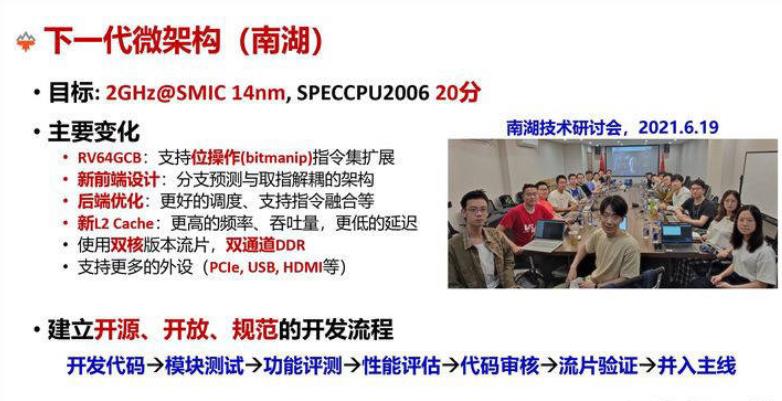 下一代微架构（南湖）

• 目标: 2GHz@SMIC 14nm, SPECCPU2006 20分

• 主要变化

• RV64GCB：支持位操作(bitmanip)指令集扩展
• 新前端设计：分支预测与取指解耦的架构
• 后端优化：更好的调度、支持指令融合等
• 新L2 Cache：更高的频率、吞吐量，更低的延迟
• 使用双核版本流片，双通道DDR
• 支持更多的外设（PCIe, USB, HDMI等）

南湖技术研讨会，2021.6.19

• 建立开源、开放、规范的开发流程

开发代码→模块测试→功能评测→性能评估→代码审核→流片验证→并入主线